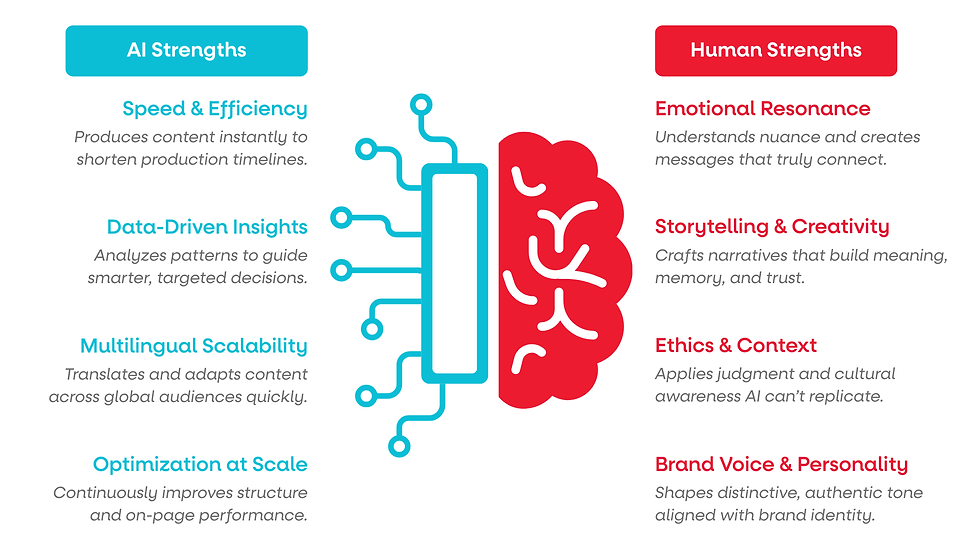 AI Strengths

Speed & Efficiency
Produces content instantly to shorten production timelines.

Data-Driven Insights
Analyzes patterns to guide smarter, targeted decisions.

Multilingual Scalability
Translates and adapts content across global audiences quickly.

Optimization at Scale
Continuously improves structure and on-page performance.

Human Strengths

Emotional Resonance
Understands nuance and creates messages that truly connect.

Storytelling & Creativity
Crafts narratives that build meaning, memory, and trust.

Ethics & Context
Applies judgment and cultural awareness AI can't replicate.

Brand Voice & Personality
Shapes distinctive, authentic tone aligned with brand identity.